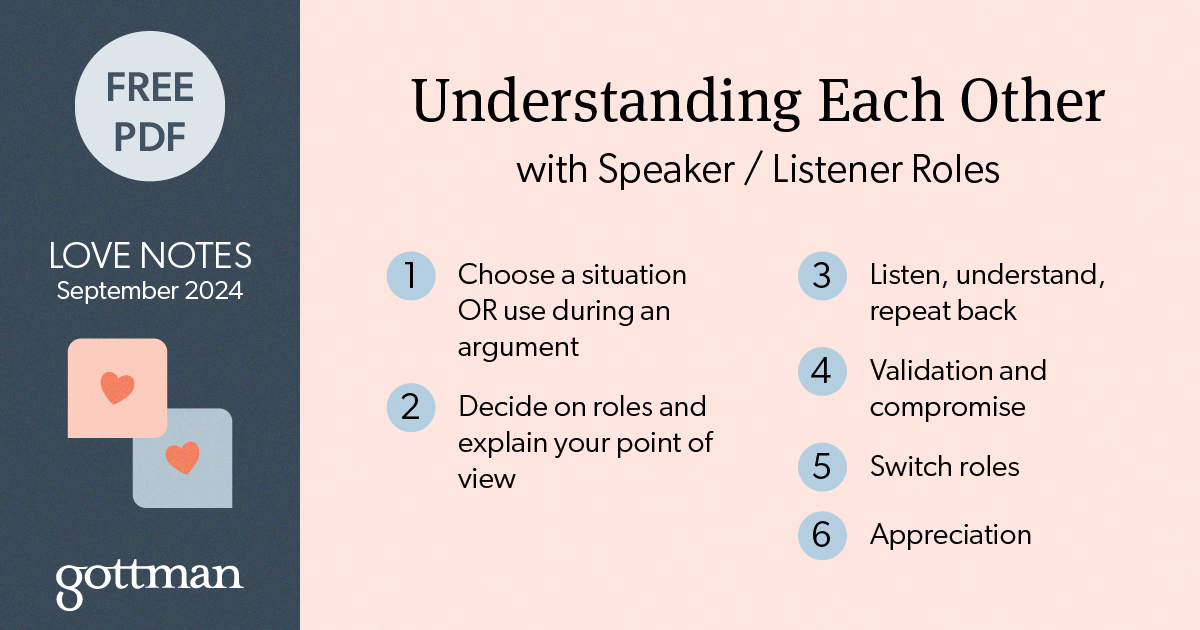 FREE PDF

LOVE NOTES
September 2024

gottman

Understanding Each Other
with Speaker / Listener Roles

1 Choose a situation OR use during an argument

2 Decide on roles and explain your point of view

3 Listen, understand, repeat back

4 Validation and compromise

5 Switch roles

6 Appreciation